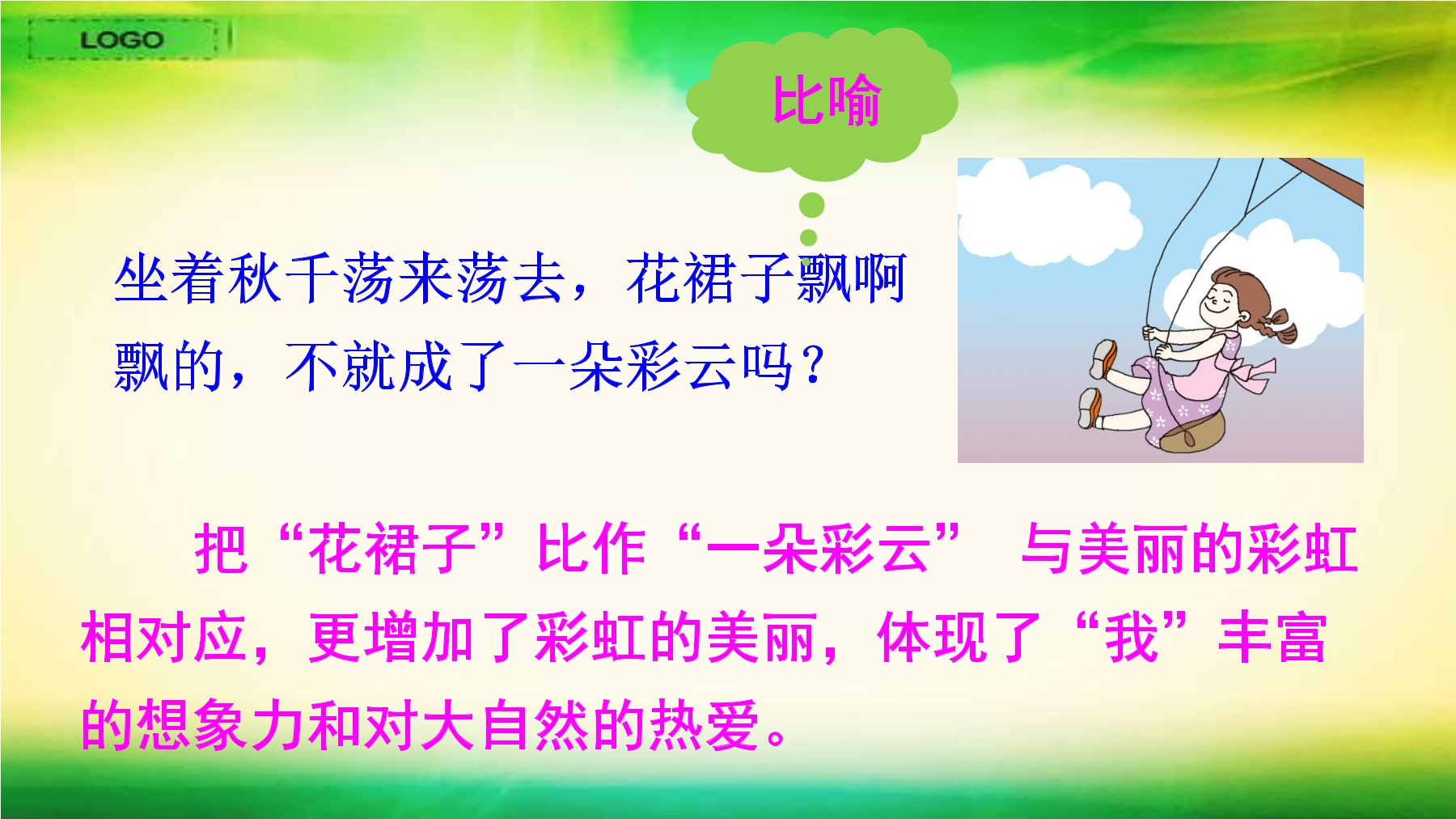 LOGO

比喻

坐着秋千荡来荡去，花裙子飘啊飘的，不就成了一朵彩云吗？

把“花裙子”比作“一朵彩云” 与美丽的彩虹相对应，更增加了彩虹的美丽，体现了“我”丰富的想象力和对大自然的热爱。